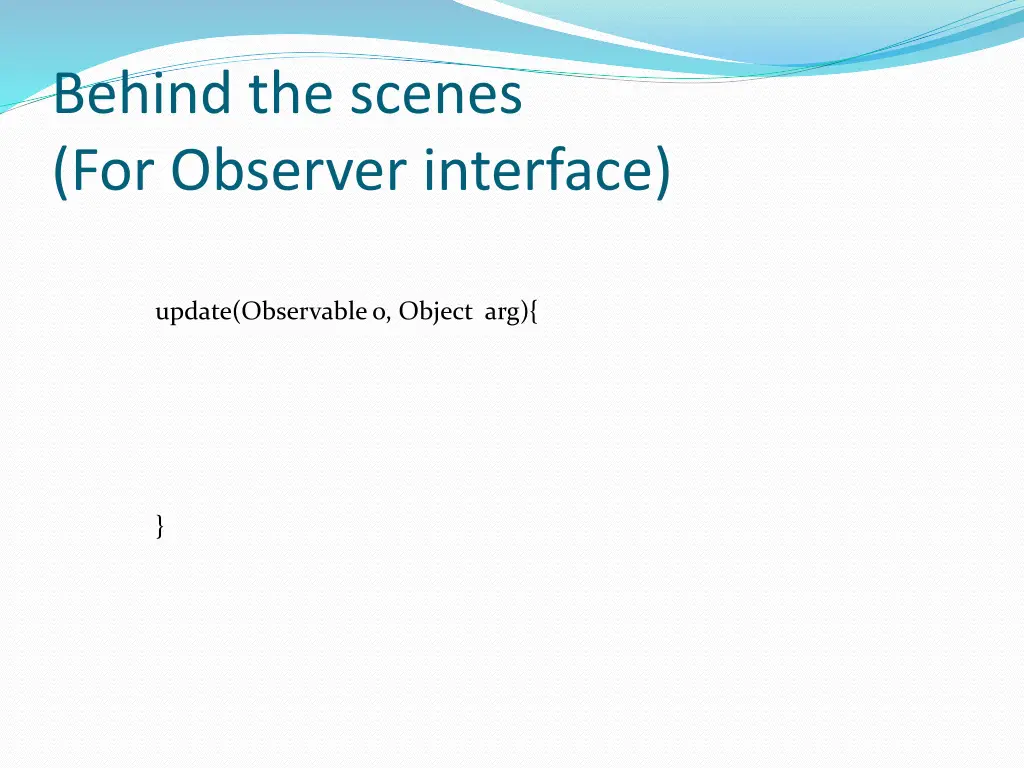 Behind the scenes
(For Observer interface)

update(Observable o, Object arg){

}